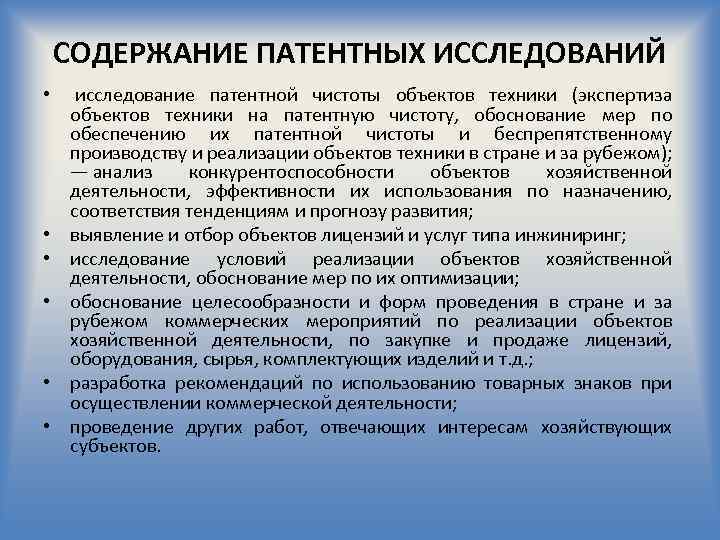 СОДЕРЖАНИЕ ПАТЕНТНЫХ ИССЛЕДОВАНИЙ

• -исследование патентной чистоты объектов техники (экспертиза объектов техники на патентную чистоту, обоснование мер по обеспечению их патентной чистоты и беспрепятственному производству и реализации объектов техники в стране и за рубежом); — анализ конкурентоспособности объектов хозяйственной деятельности, эффективности их использования по назначению, соответствия тенденциям и прогнозу развития;

• выявление и отбор объектов лицензий и услуг типа инжиниринг;

• исследование условий реализации объектов хозяйственной деятельности, обоснование мер по их оптимизации;

• обоснование целесообразности и форм проведения в стране и за рубежом коммерческих мероприятий по реализации объектов хозяйственной деятельности, по закупке и продаже лицензий, оборудования, сырья, комплектующих изделий и т.д.;

• разработка рекомендаций по использованию товарных знаков при осуществлении коммерческой деятельности;

• проведение других работ, отвечающих интересам хозяйствующих субъектов.